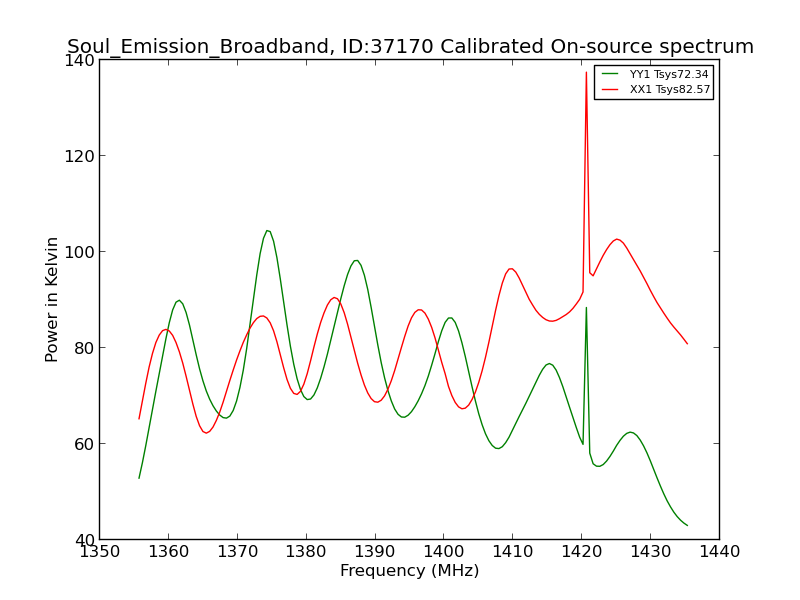 Soul_Emission_Broadband, ID:37170 Calibrated On-source spectrum

YY1 Tsys72.34
XX1 Tsys82.57

Power in Kelvin

140
120
100
80
60
40

1350 1360 1370 1380 1390 1400 1410 1420 1430 1440

Frequency (MHz)